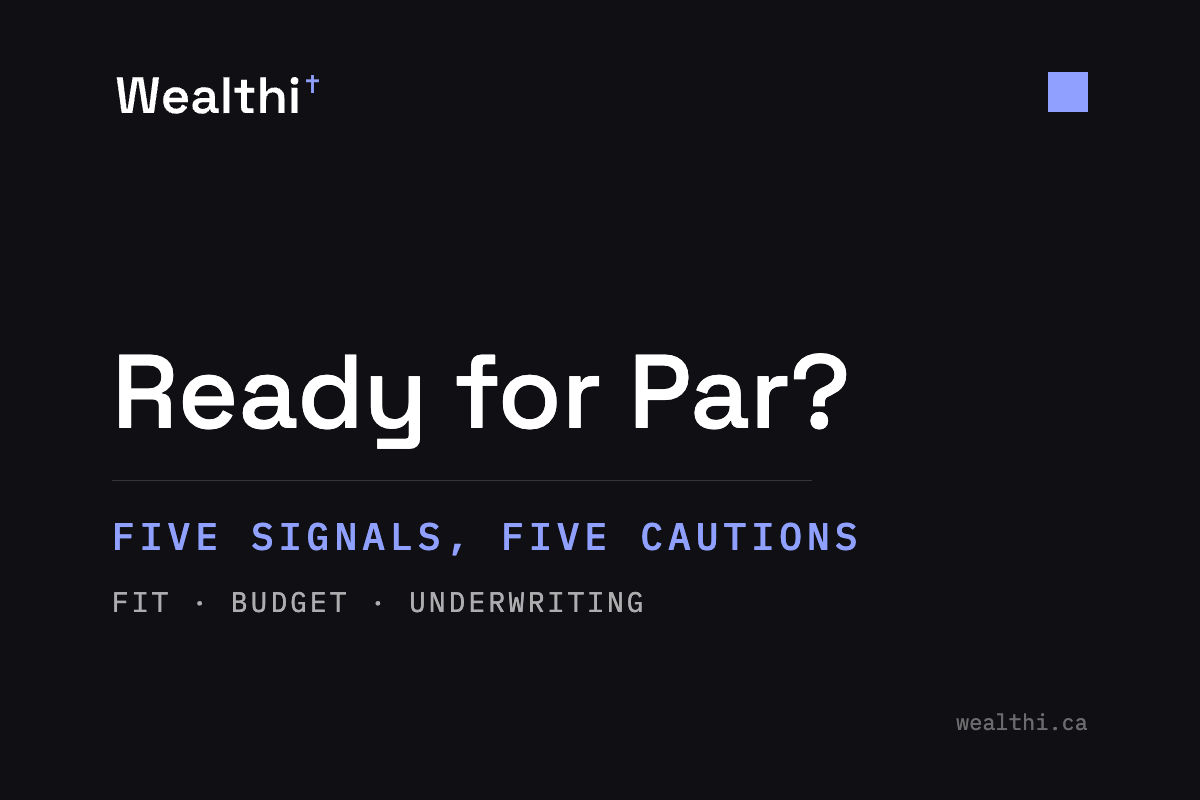 Wealthi†

Ready for Par?

FIVE SIGNALS, FIVE CAUTIONS

FIT · BUDGET · UNDERWRITING

wealthi.ca